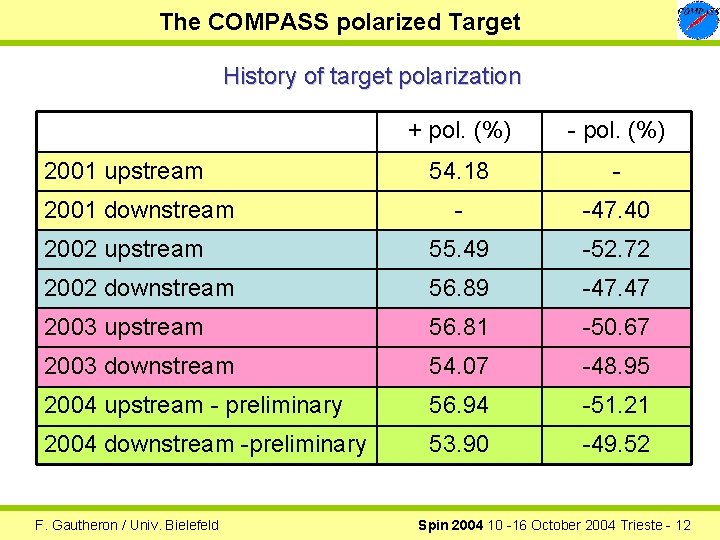 The COMPASS polarized Target

COMPASS

History of target polarization

| | + pol. (%) | - pol. (%) |
|---|---|---|
| 2001 upstream | 54.18 | - |
| 2001 downstream | - | -47.40 |
| 2002 upstream | 55.49 | -52.72 |
| 2002 downstream | 56.89 | -47.47 |
| 2003 upstream | 56.81 | -50.67 |
| 2003 downstream | 54.07 | -48.95 |
| 2004 upstream - preliminary | 56.94 | -51.21 |
| 2004 downstream -preliminary | 53.90 | -49.52 |

F. Gautheron / Univ. Bielefeld

Spin 2004 10 -16 October 2004 Trieste - 12